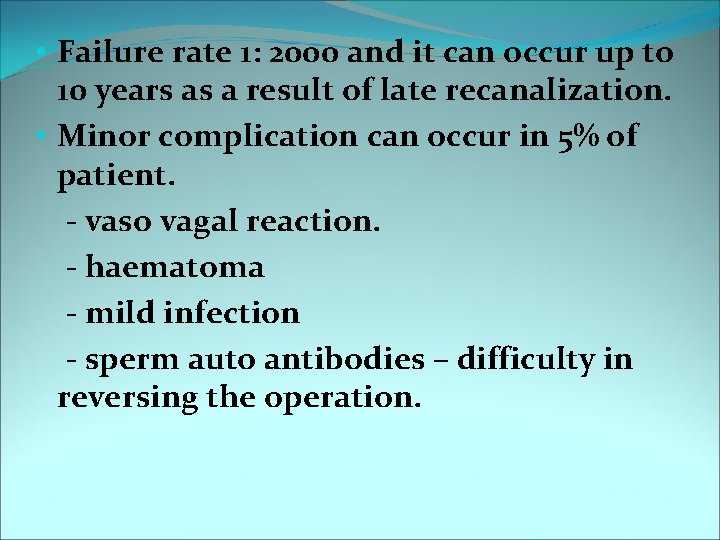 • Failure rate 1: 2000 and it can occur up to 10 years as a result of late recanalization.

• Minor complication can occur in 5% of patient.

- vaso vagal reaction.

- haematoma

- mild infection

- sperm auto antibodies – difficulty in reversing the operation.